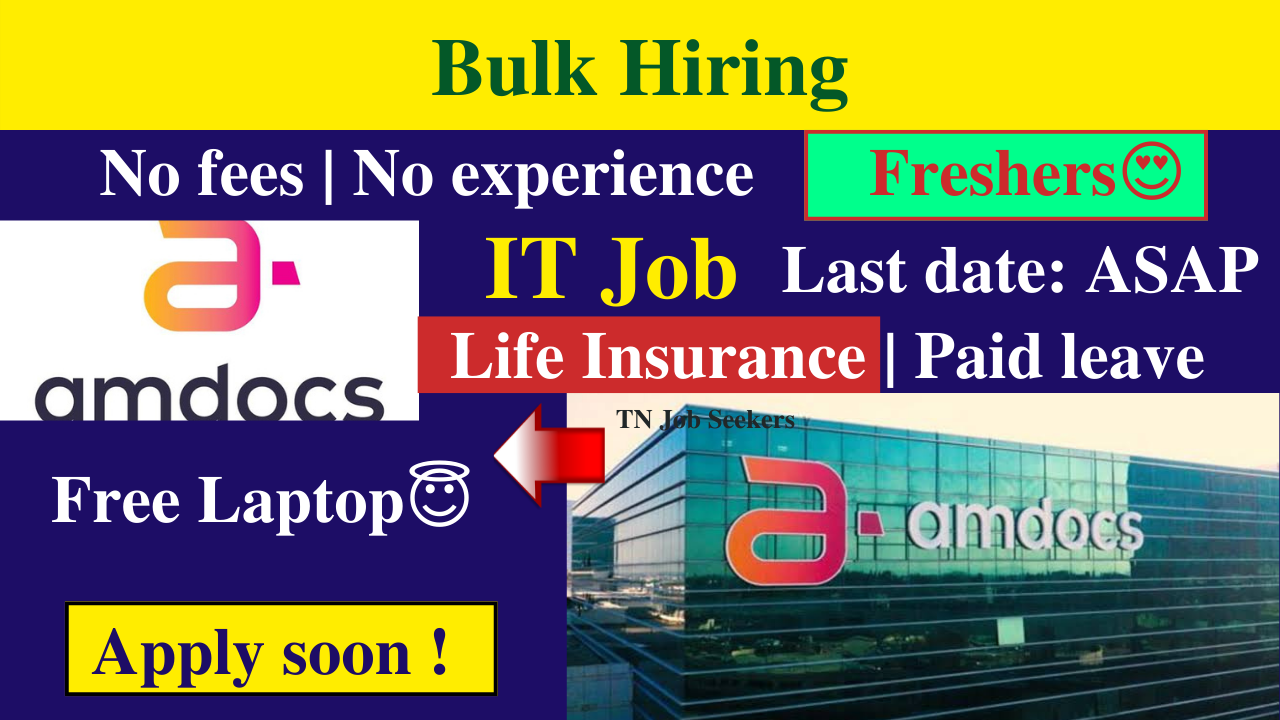 Bulk Hiring

No fees | No experience

Freshers😍

amdocs

IT Job

Last date: ASAP

Life Insurance | Paid leave

TN Job Seekers

Free Laptop😇

amdocs

Apply soon !